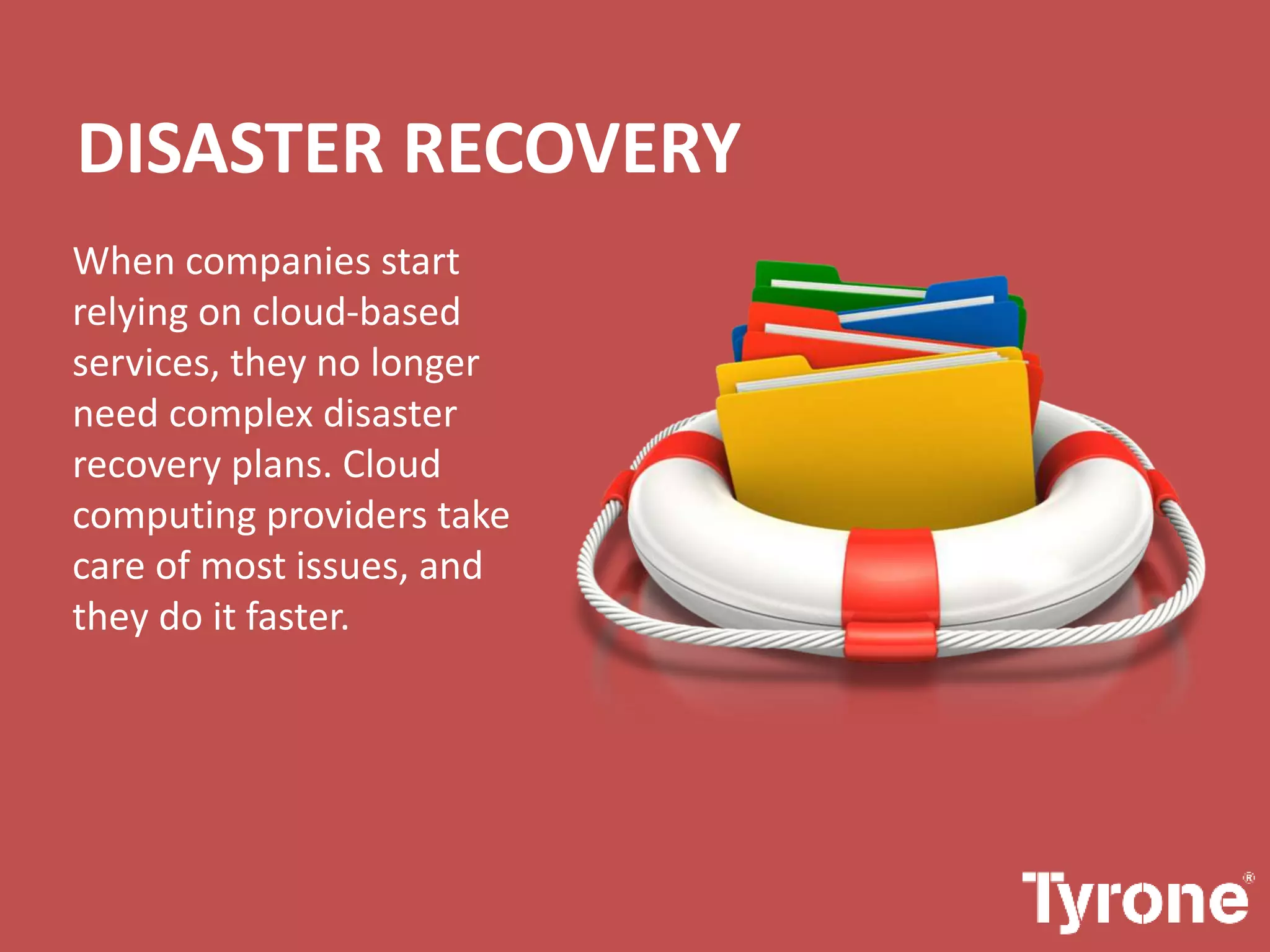 DISASTER RECOVERY

When companies start relying on cloud-based services, they no longer need complex disaster recovery plans. Cloud computing providers take care of most issues, and they do it faster.

Tyrone®